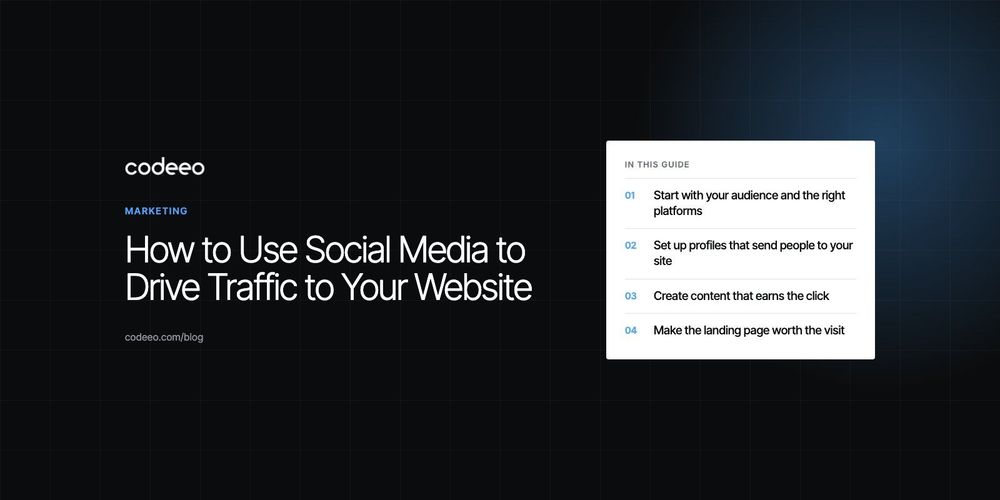 codeeo

MARKETING

How to Use Social Media to Drive Traffic to Your Website

codeeo.com/blog

IN THIS GUIDE

01 Start with your audience and the right platforms

02 Set up profiles that send people to your site

03 Create content that earns the click

04 Make the landing page worth the visit